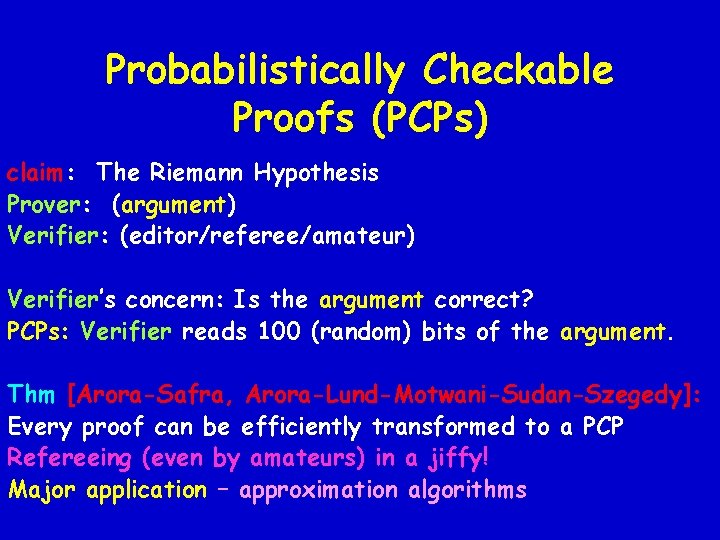 Probabilistically Checkable Proofs (PCPs)

claim: The Riemann Hypothesis
Prover: (argument)
Verifier: (editor/referee/amateur)

Verifier's concern: Is the argument correct?
PCPs: Verifier reads 100 (random) bits of the argument.

Thm [Arora-Safra, Arora-Lund-Motwani-Sudan-Szegedy]:
Every proof can be efficiently transformed to a PCP
Refereeing (even by amateurs) in a jiffy!
Major application – approximation algorithms